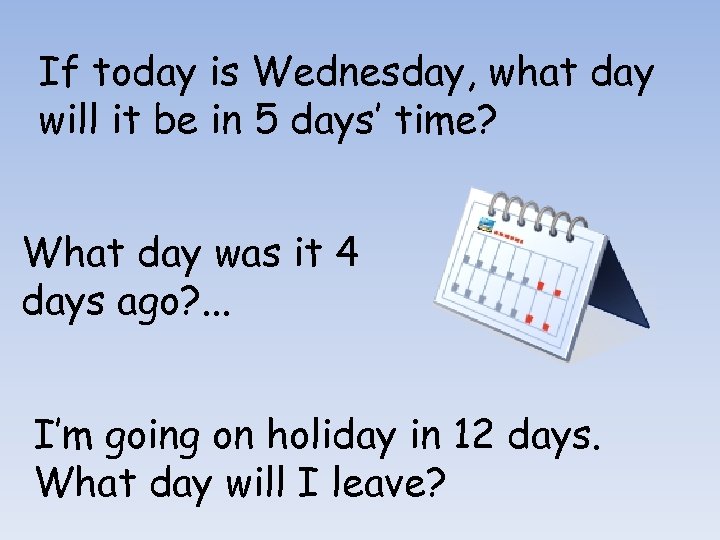 If today is Wednesday, what day will it be in 5 days' time?

What day was it 4 days ago?...

I'm going on holiday in 12 days. What day will I leave?